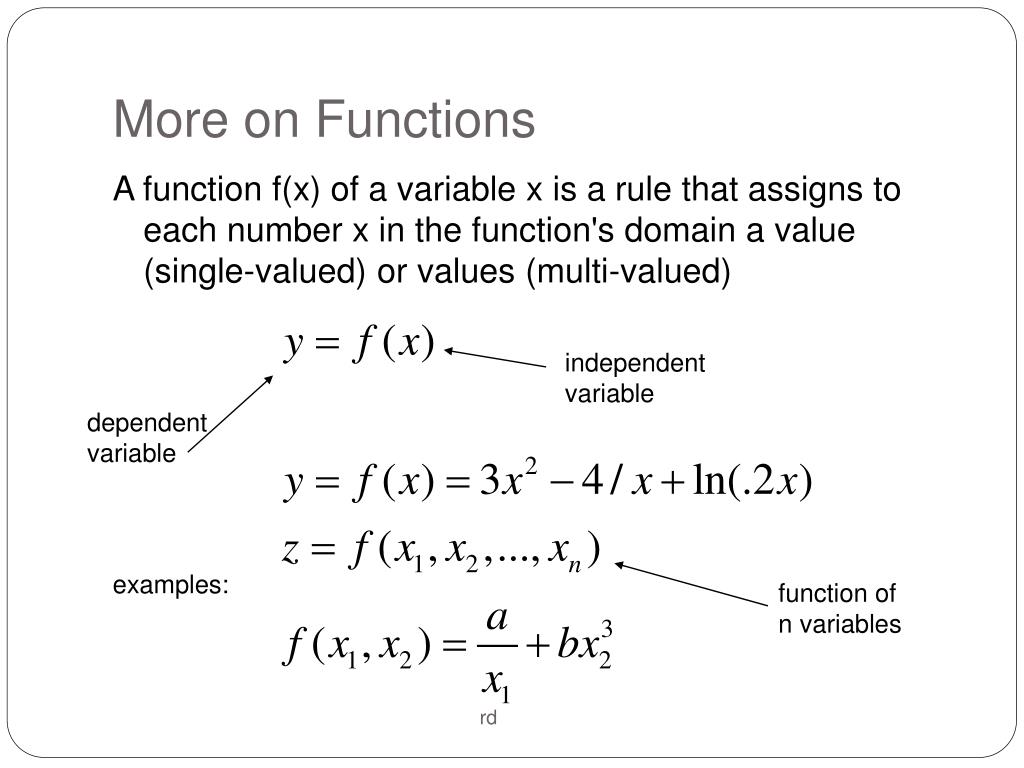 More on Functions

A function f(x) of a variable x is a rule that assigns to each number x in the function's domain a value (single-valued) or values (multi-valued)

$y = f(x)$

independent variable

dependent variable

$y = f(x) = 3x^2 - 4/x + \ln(.2x)$

$z = f(x_1, x_2, ..., x_n)$

examples:

function of n variables

$f(x_1, x_2) = \frac{a}{x_1} + bx_2^3$

rd